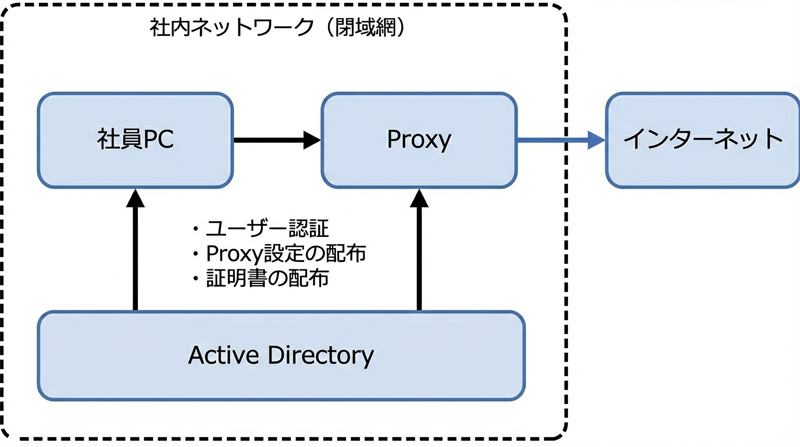 社内ネットワーク（閉域網）

社員PC

Proxy

インターネット

・ユーザー認証
・Proxy設定の配布
・証明書の配布

Active Directory